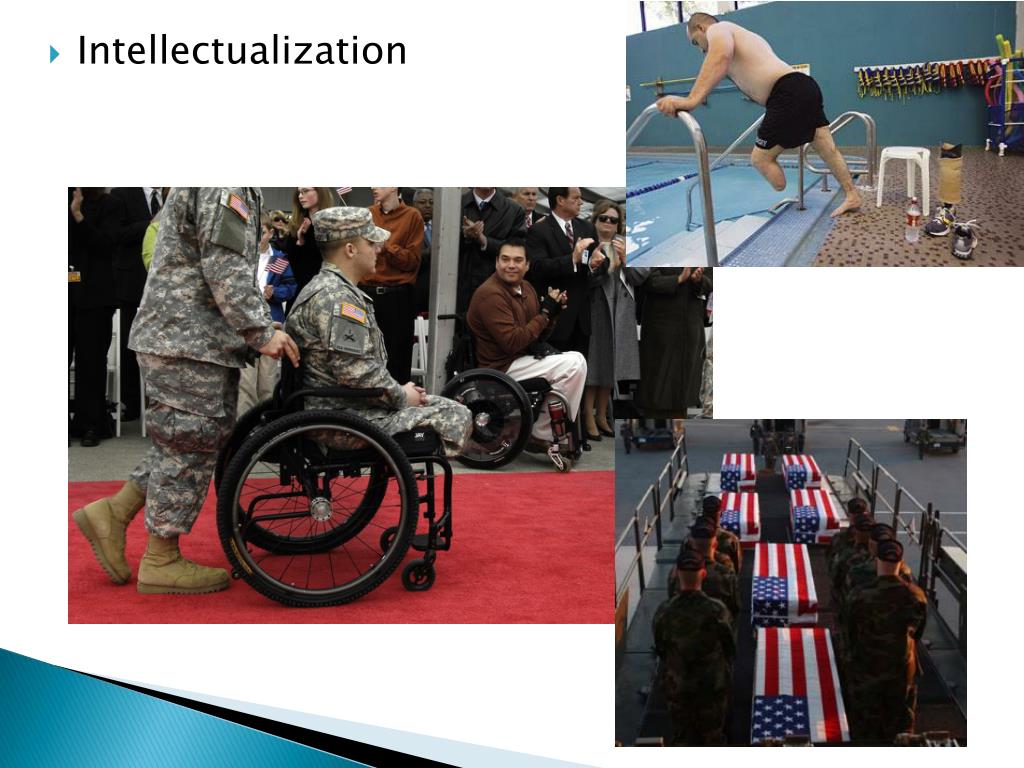 Intellectualization